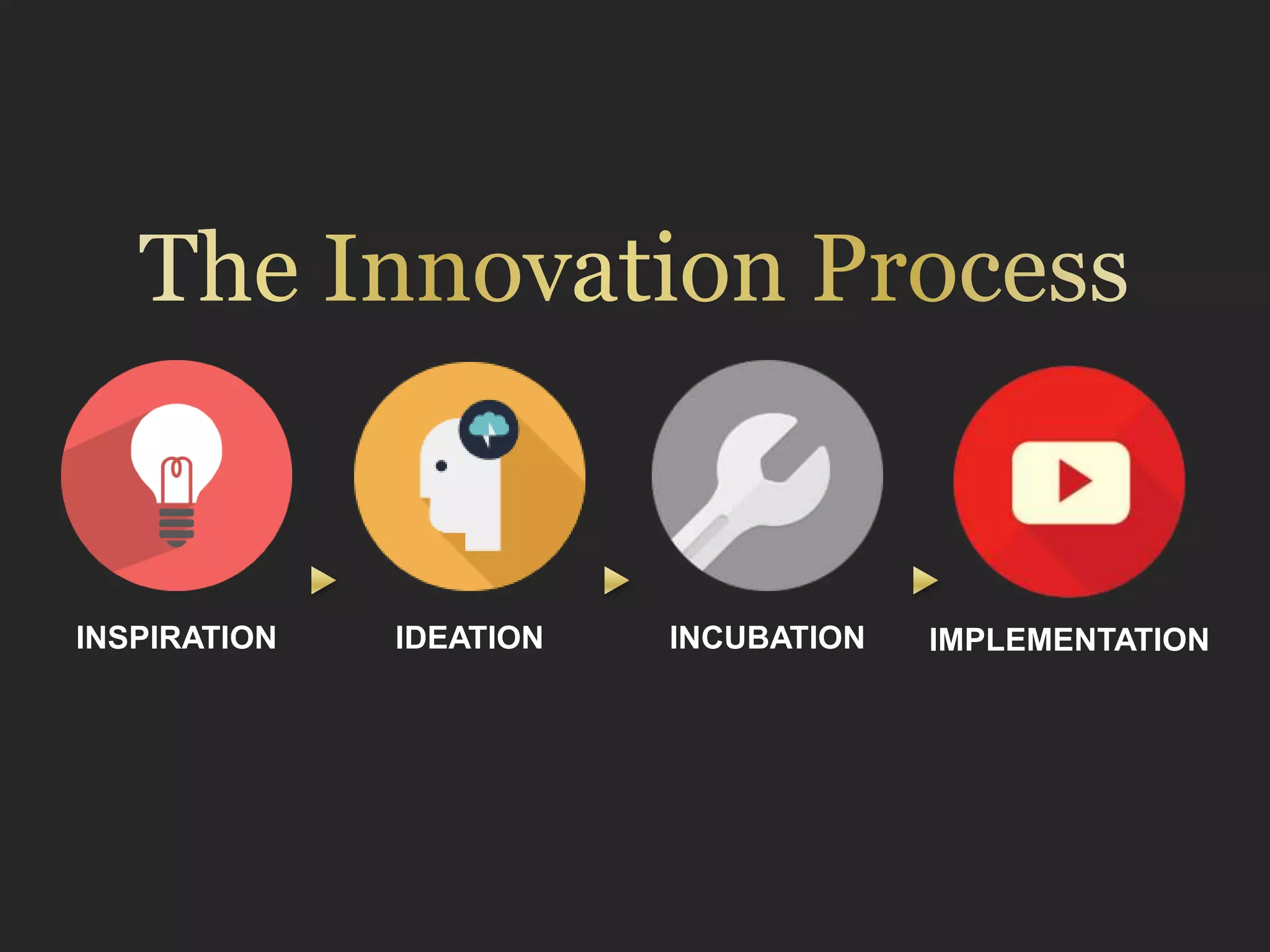 The Innovation Process

INSPIRATION

IDEATION

INCUBATION

IMPLEMENTATION